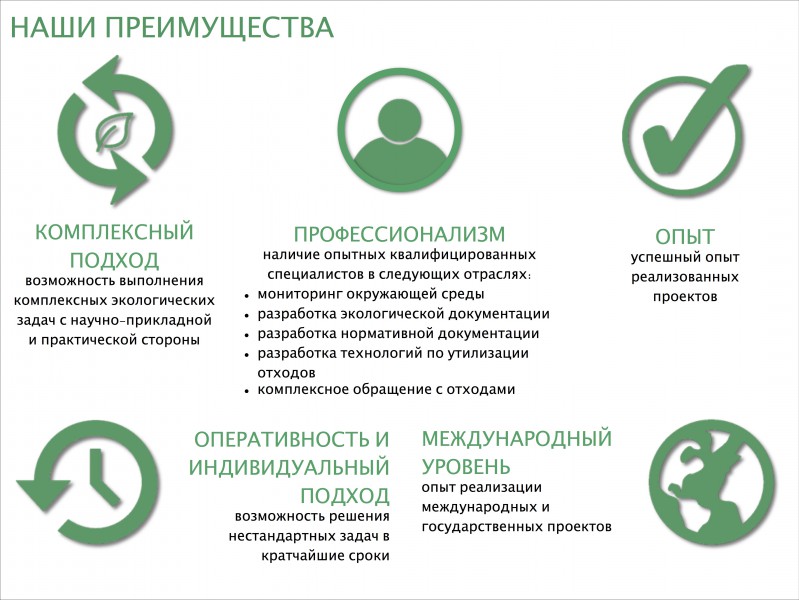 НАШИ ПРЕИМУЩЕСТВА

КОМПЛЕКСНЫЙ ПОДХОД
возможность выполнения комплексных экологических задач с научно-прикладной и практической стороны

ПРОФЕССИОНАЛИЗМ
наличие опытных квалифицированных специалистов в следующих отраслях:
• мониторинг окружающей среды
• разработка экологической документации
• разработка нормативной документации
• разработка технологий по утилизации отходов
• комплексное обращение с отходами

ОПЫТ
успешный опыт реализованных проектов

ОПЕРАТИВНОСТЬ И ИНДИВИДУАЛЬНЫЙ ПОДХОД
возможность решения нестандартных задач в кратчайшие сроки

МЕЖДУНАРОДНЫЙ УРОВЕНЬ
опыт реализации международных и государственных проектов